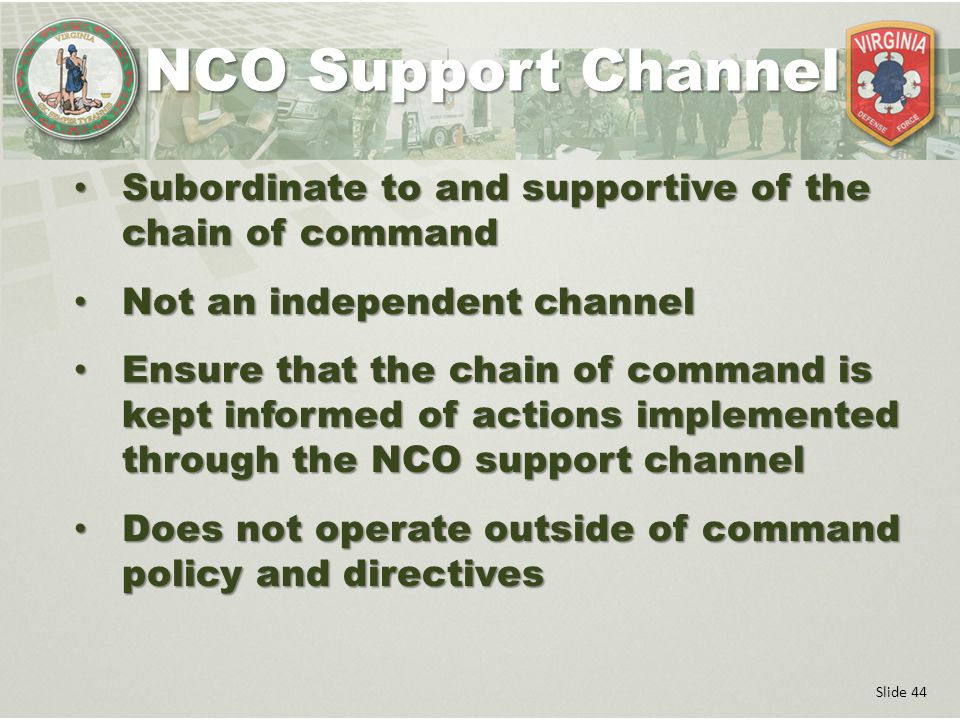 VIRGINIA
SIC SEMPER TYRANNIS

NCO Support Channel

VIRGINIA
DEFENSE FORCE

• Subordinate to and supportive of the chain of command

• Not an independent channel

• Ensure that the chain of command is kept informed of actions implemented through the NCO support channel

• Does not operate outside of command policy and directives

Slide 44